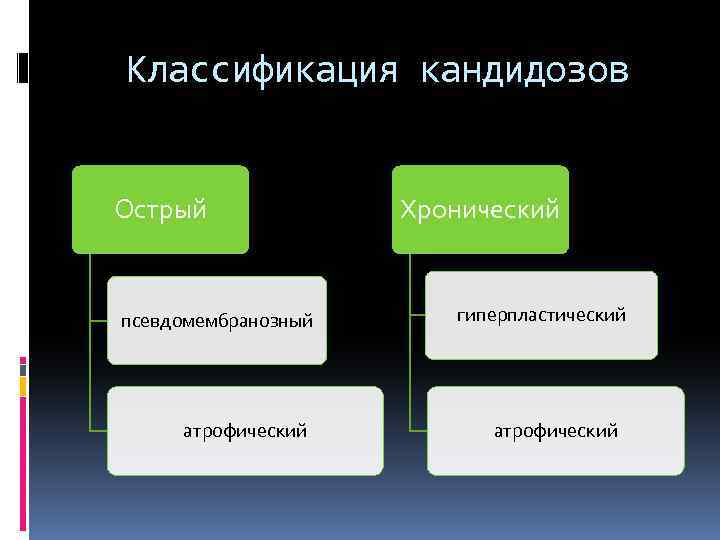 Классификация кандидозов

Острый

псевдомембранозный

атрофический

Хронический

гиперпластический

атрофический